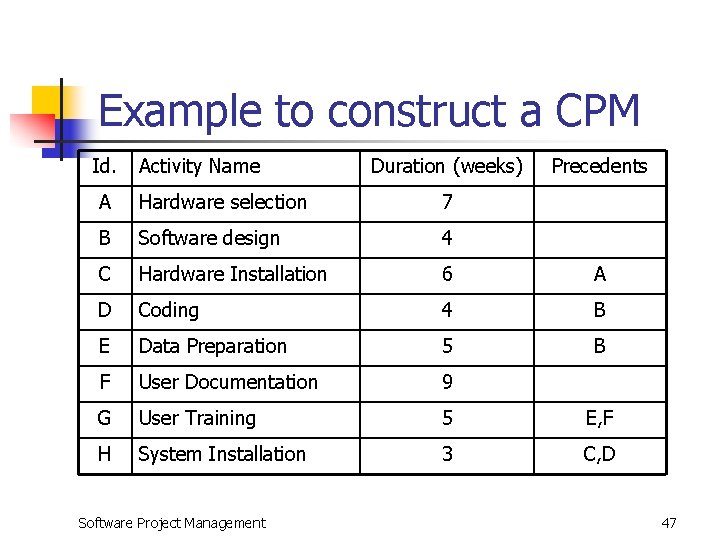 Example to construct a CPM

| Id. | Activity Name | Duration (weeks) | Precedents |
|---|---|---|---|
| A | Hardware selection | 7 | |
| B | Software design | 4 | |
| C | Hardware Installation | 6 | A |
| D | Coding | 4 | B |
| E | Data Preparation | 5 | B |
| F | User Documentation | 9 | |
| G | User Training | 5 | E,F |
| H | System Installation | 3 | C,D |

Software Project Management

47